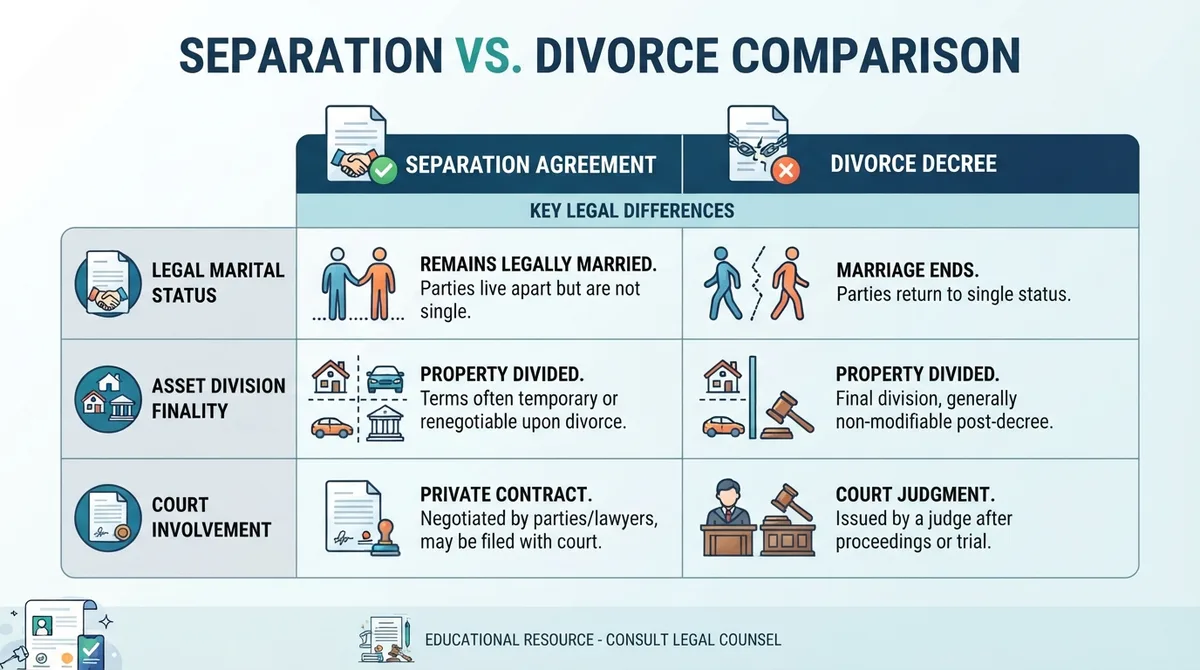 SEPARATION VS. DIVORCE COMPARISON

| | SEPARATION AGREEMENT | DIVORCE DECREE |
|---|---|---|
| | KEY LEGAL DIFFERENCES | |
| LEGAL MARITAL STATUS | REMAINS LEGALLY MARRIED. Parties live apart but are not single. | MARRIAGE ENDS. Parties return to single status. |
| ASSET DIVISION FINALITY | PROPERTY DIVIDED. Terms often temporary or renegotiable upon divorce. | PROPERTY DIVIDED. Final division, generally non-modifiable post-decree. |
| COURT INVOLVEMENT | PRIVATE CONTRACT. Negotiated by parties/lawyers, may be filed with court. | COURT JUDGMENT. Issued by a judge after proceedings or trial. |

EDUCATIONAL RESOURCE - CONSULT LEGAL COUNSEL